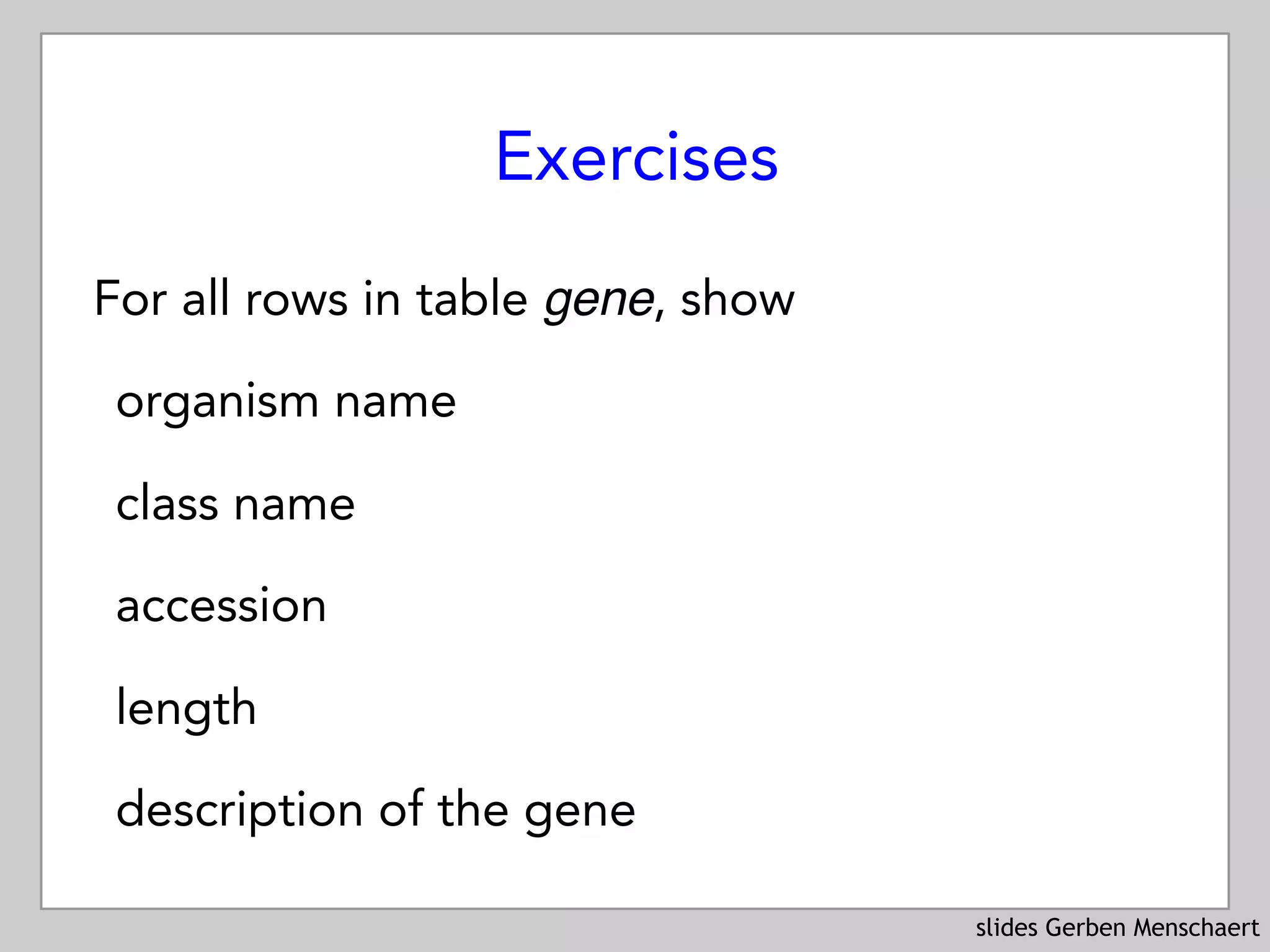 Exercises

For all rows in table gene, show

organism name

class name

accession

length

description of the gene

slides Gerben Menschaert